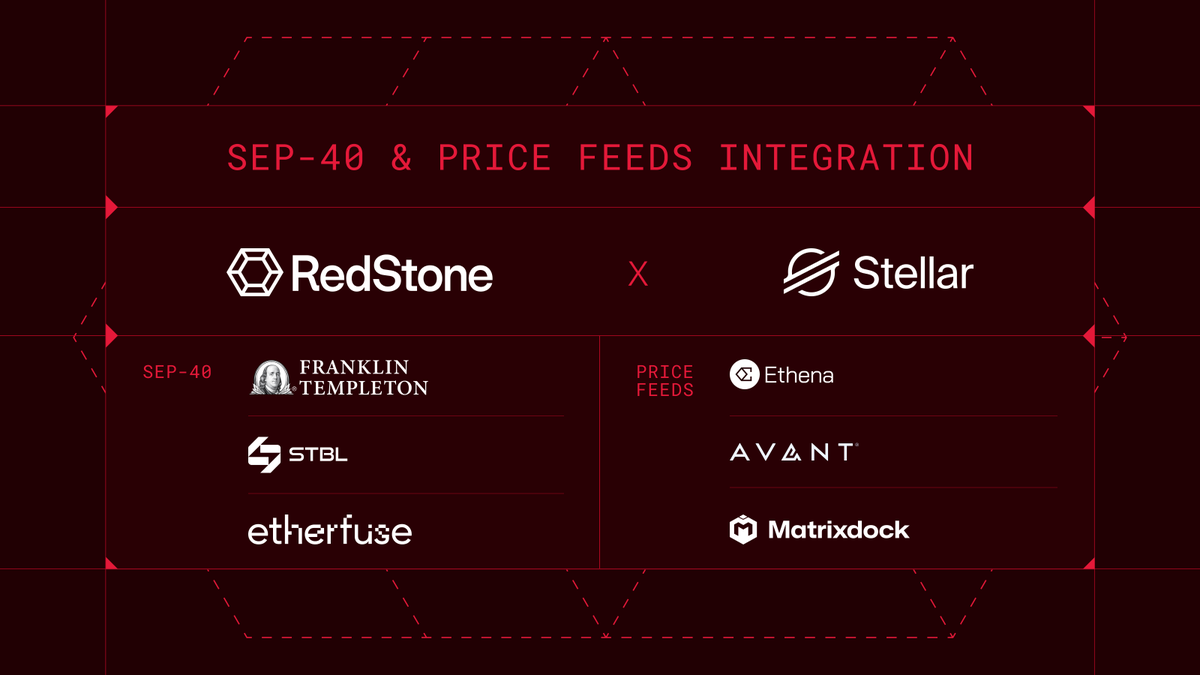 SEP-40 & PRICE FEEDS INTEGRATION

RedStone X Stellar

SEP-40

FRANKLIN TEMPLETON

STBL

etherfuse

PRICE FEEDS

Ethena

AVANT

Matrixdock